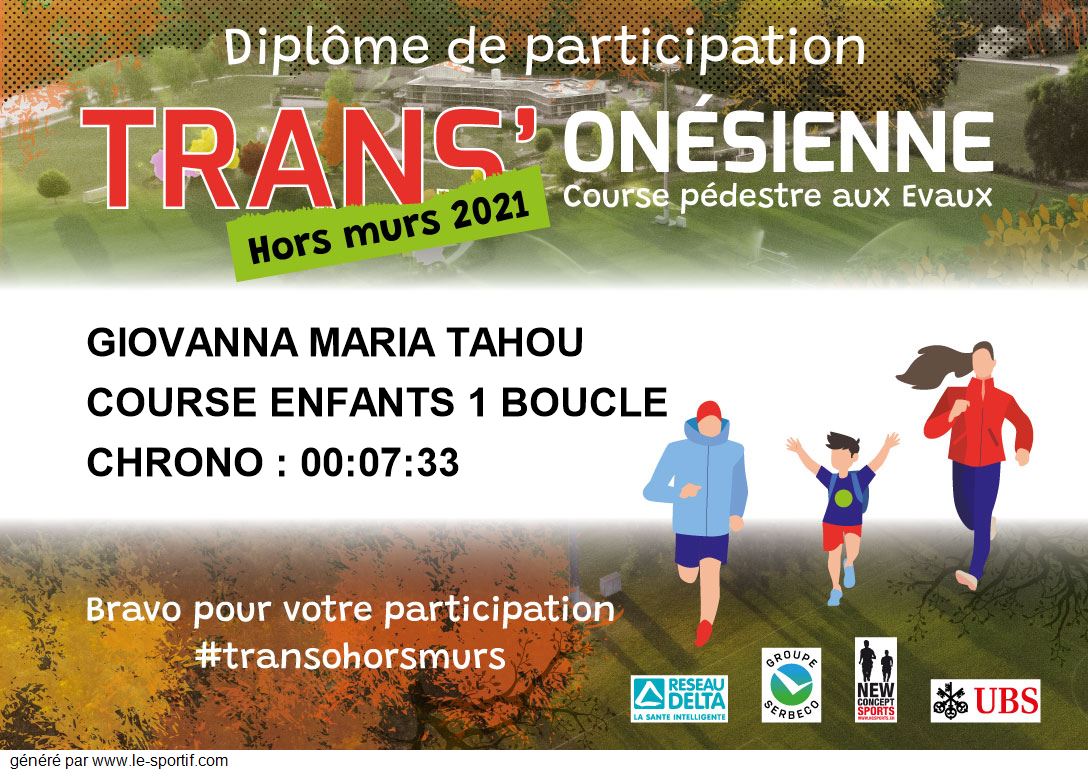 Diplôme de participation

TRANS' ONÉSIENNE
Course pédestre aux Evaux
Hors murs 2021

GIOVANNA MARIA TAHOU
COURSE ENFANTS 1 BOUCLE
CHRONO : 00:07:33

Bravo pour votre participation
#transohorsmurs

RESEAU DELTA
LA SANTE INTELLIGENTE

GROUPE SERBECO

NEW CONCEPT SPORTS

UBS

généré par www.le-sportif.com